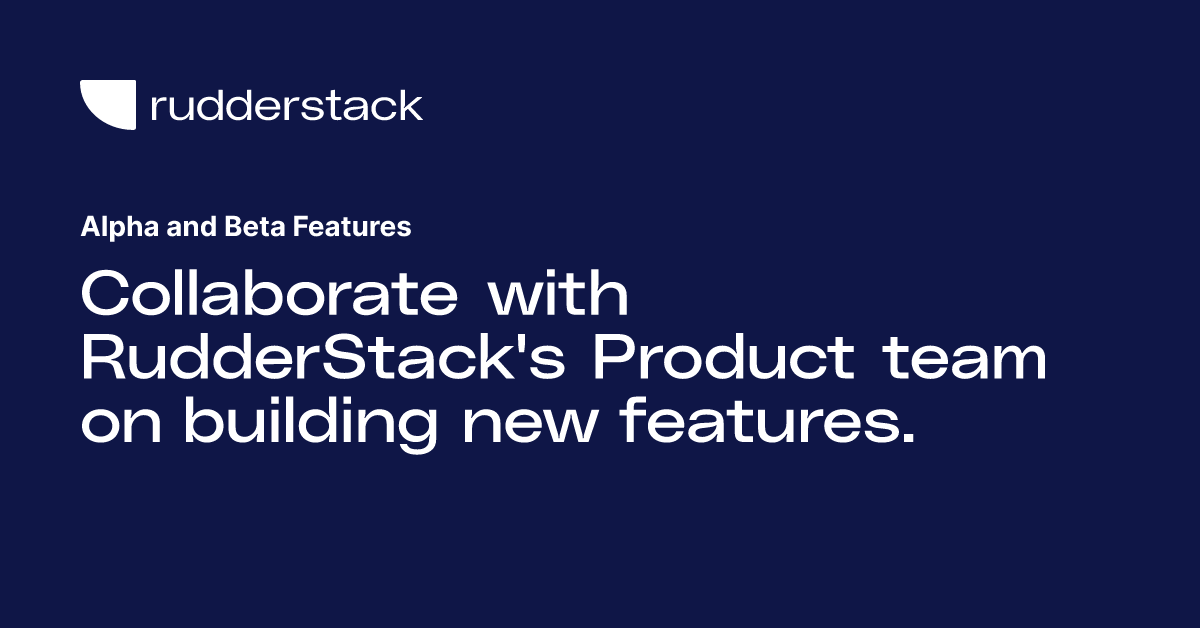 rudderstack

Alpha and Beta Features

Collaborate with RudderStack's Product team on building new features.